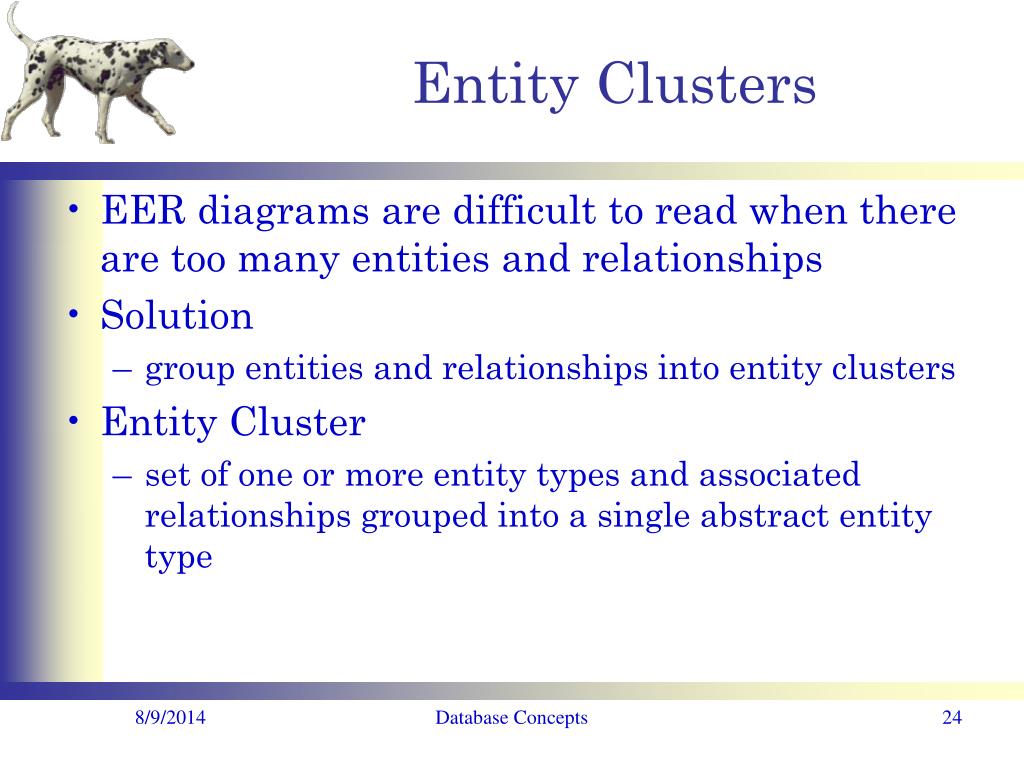 Entity Clusters

• EER diagrams are difficult to read when there are too many entities and relationships
• Solution
– group entities and relationships into entity clusters
• Entity Cluster
– set of one or more entity types and associated relationships grouped into a single abstract entity type

8/9/2014
Database Concepts
24